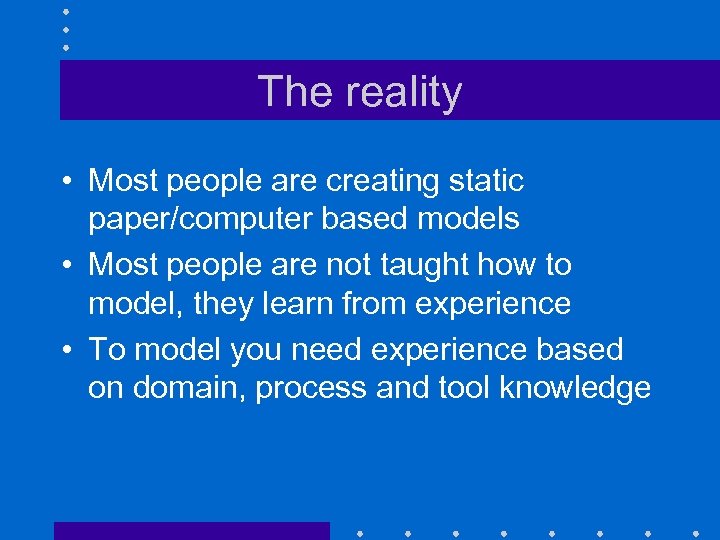 The reality

• Most people are creating static paper/computer based models
• Most people are not taught how to model, they learn from experience
• To model you need experience based on domain, process and tool knowledge